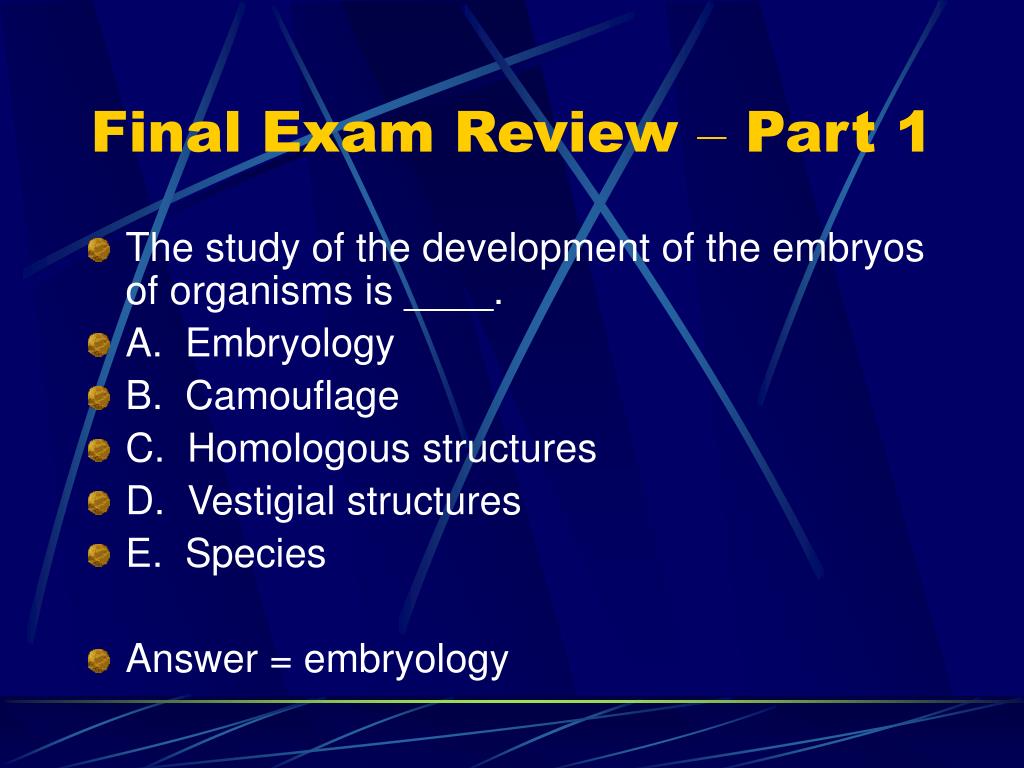 Final Exam Review – Part 1

The study of the development of the embryos of organisms is ____.

A. Embryology

B. Camouflage

C. Homologous structures

D. Vestigial structures

E. Species

Answer = embryology